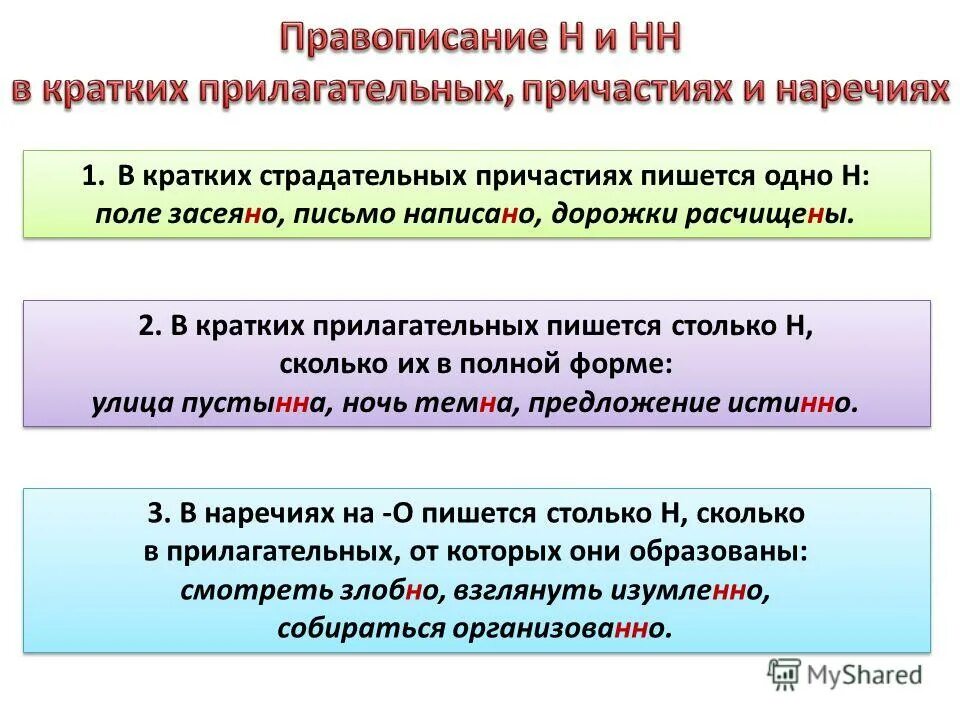 Правописание Н и НН
в кратких прилагательных, причастиях и наречиях

1. В кратких страдательных причастиях пишется одно Н:
поле засеяно, письмо написано, дорожки расчищены.

2. В кратких прилагательных пишется столько Н, сколько их в полной форме:
улица пустынна, ночь темна, предложение истинно.

3. В наречиях на -О пишется столько Н, сколько в прилагательных, от которых они образованы:
смотреть злобно, взглянуть изумленно, собираться организованно.

MyShared